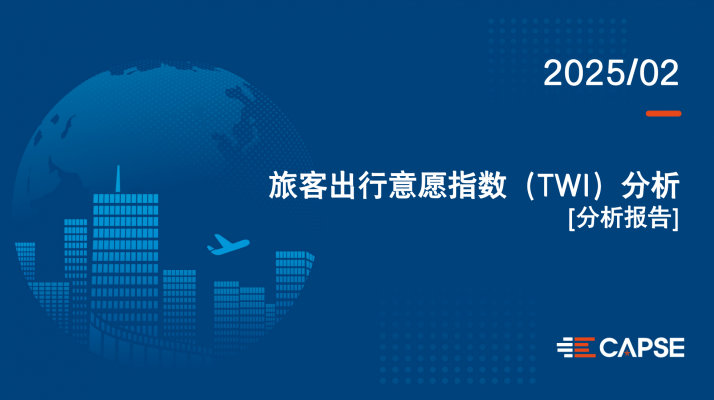 2025/02

旅客出行意愿指数（TWI）分析
[分析报告]

CAPSE